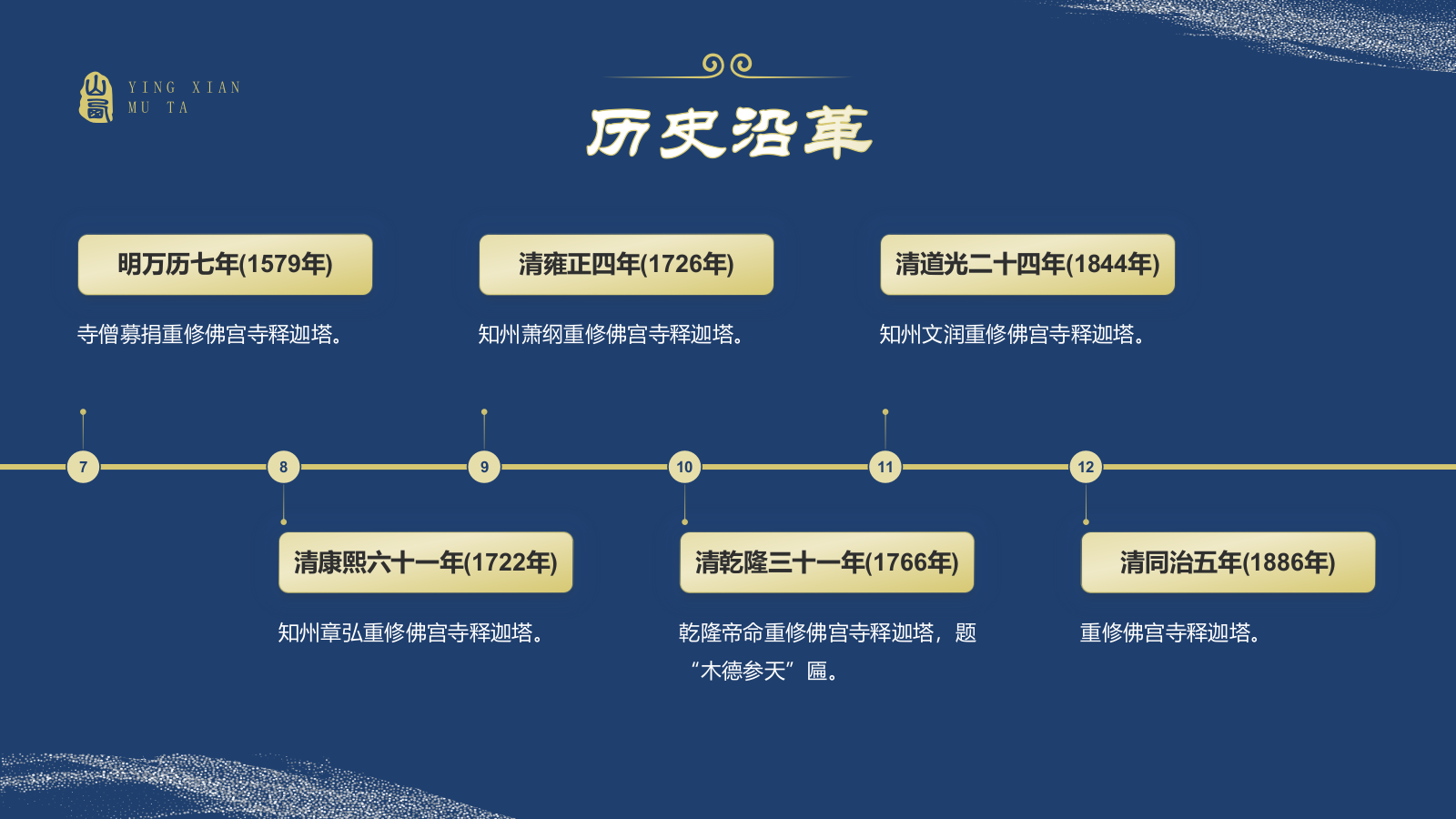 YING XIAN
MU TA

历史沿革

明万历七年(1579年)

寺僧募捐重修佛宫寺释迦塔。

清雍正四年(1726年)

知州萧纲重修佛宫寺释迦塔。

清道光二十四年(1844年)

知州文润重修佛宫寺释迦塔。

7 8 9 10 11 12

清康熙六十一年(1722年)

知州章弘重修佛宫寺释迦塔。

清乾隆三十一年(1766年)

乾隆帝命重修佛宫寺释迦塔，题“木德参天”匾。

清同治五年(1886年)

重修佛宫寺释迦塔。